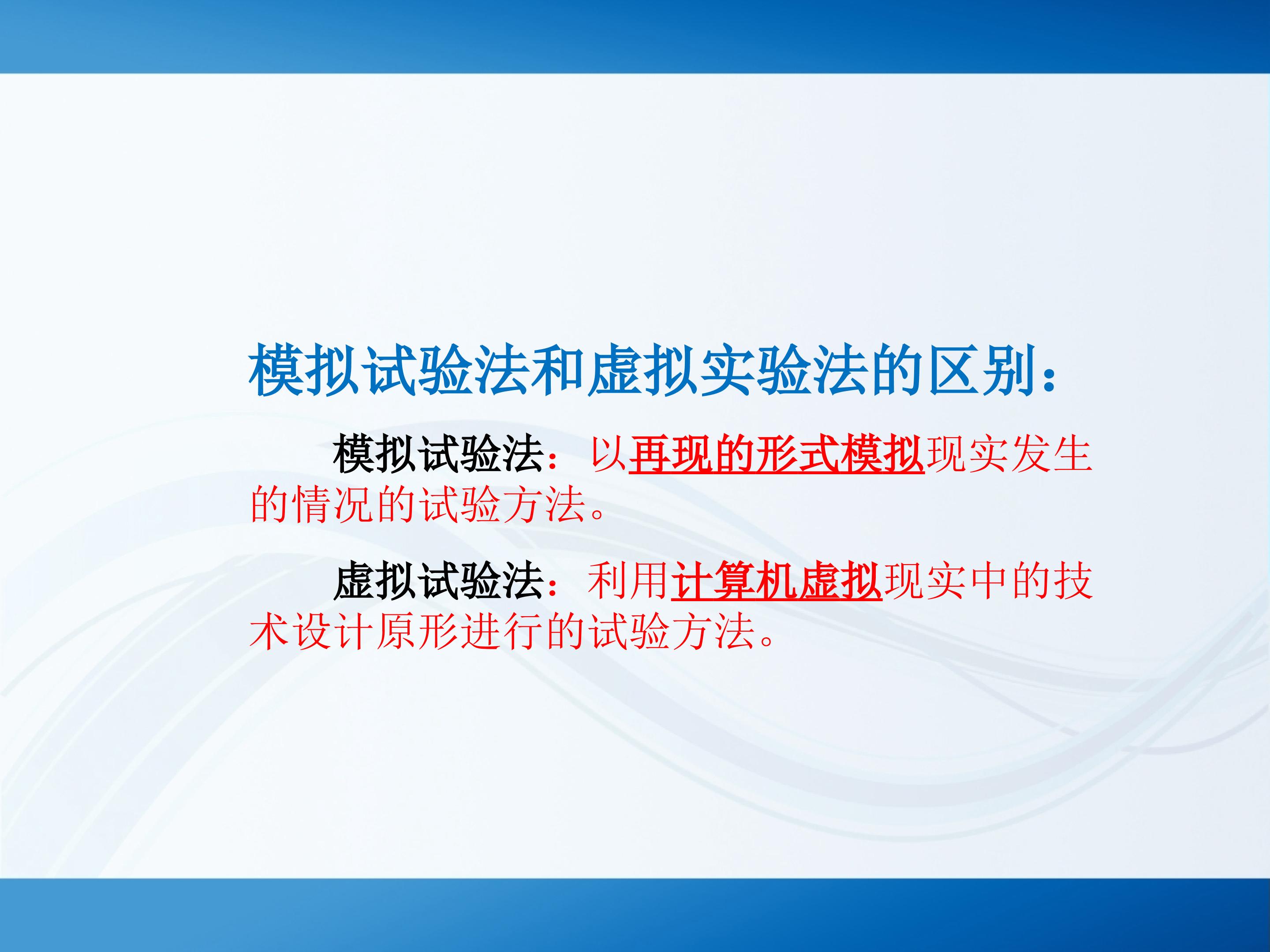 模拟试验法和虚拟实验法的区别：

模拟试验法：以再现的形式模拟现实发生的情况的试验方法。

虚拟试验法：利用计算机虚拟现实中的技术设计原形进行的试验方法。